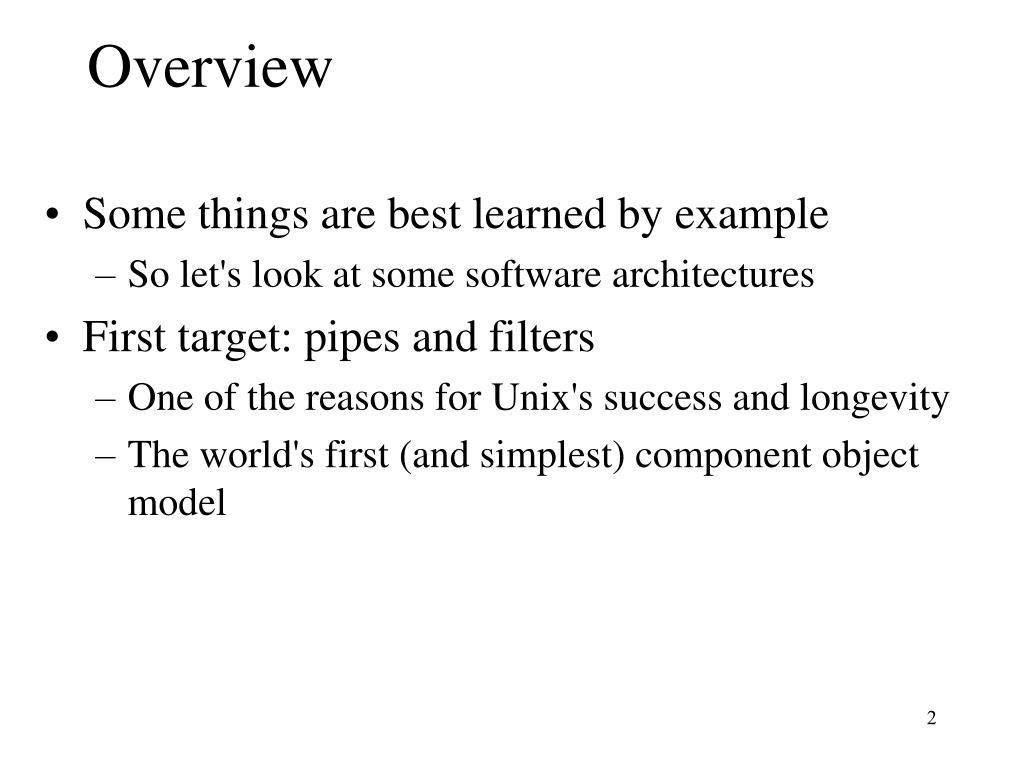 Overview

• Some things are best learned by example
– So let's look at some software architectures
• First target: pipes and filters
– One of the reasons for Unix's success and longevity
– The world's first (and simplest) component object model

2